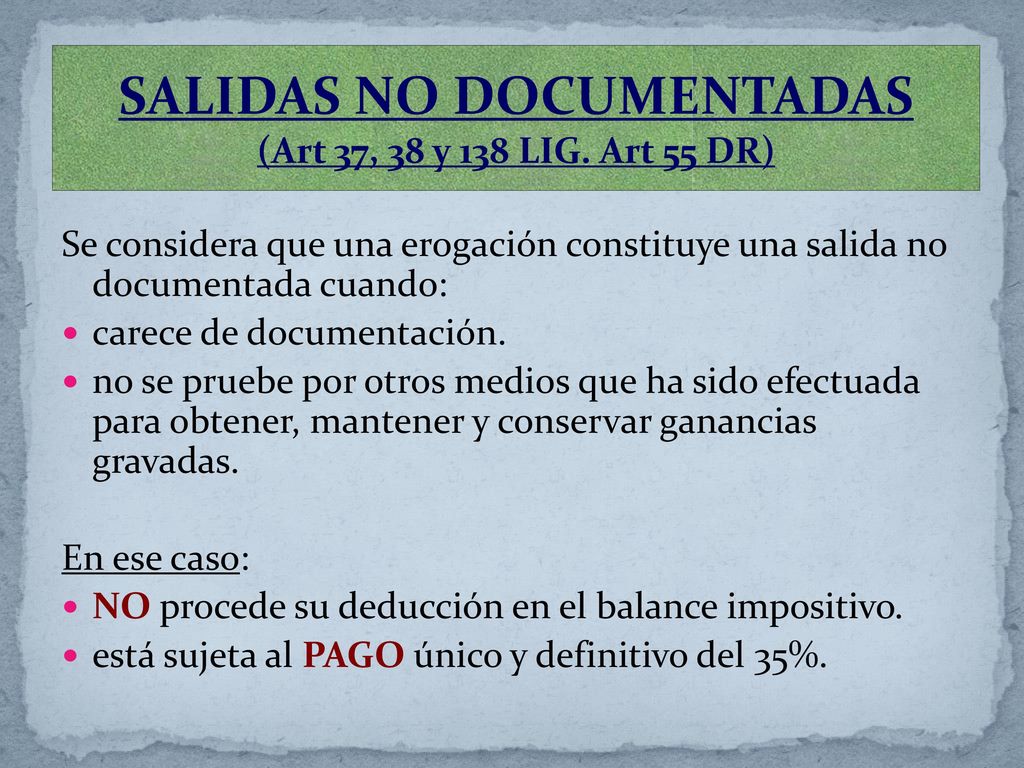 SALIDAS NO DOCUMENTADAS
(Art 37, 38 y 138 LIG. Art 55 DR)

Se considera que una erogación constituye una salida no documentada cuando:

- carece de documentación.
- no se pruebe por otros medios que ha sido efectuada para obtener, mantener y conservar ganancias gravadas.

En ese caso:

- NO procede su deducción en el balance impositivo.
- está sujeta al PAGO único y definitivo del 35%.